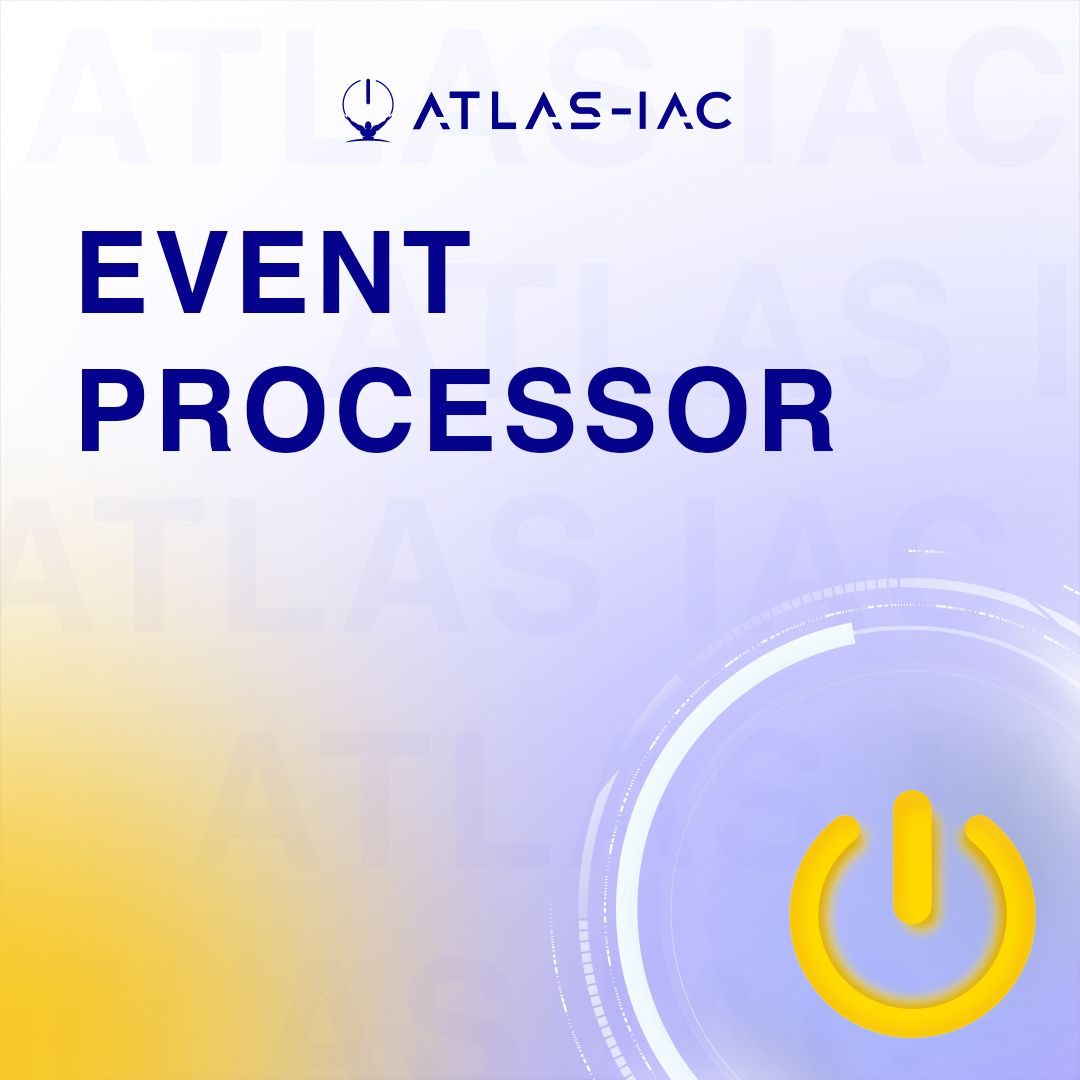 ATLAS-IAC

EVENT PROCESSOR